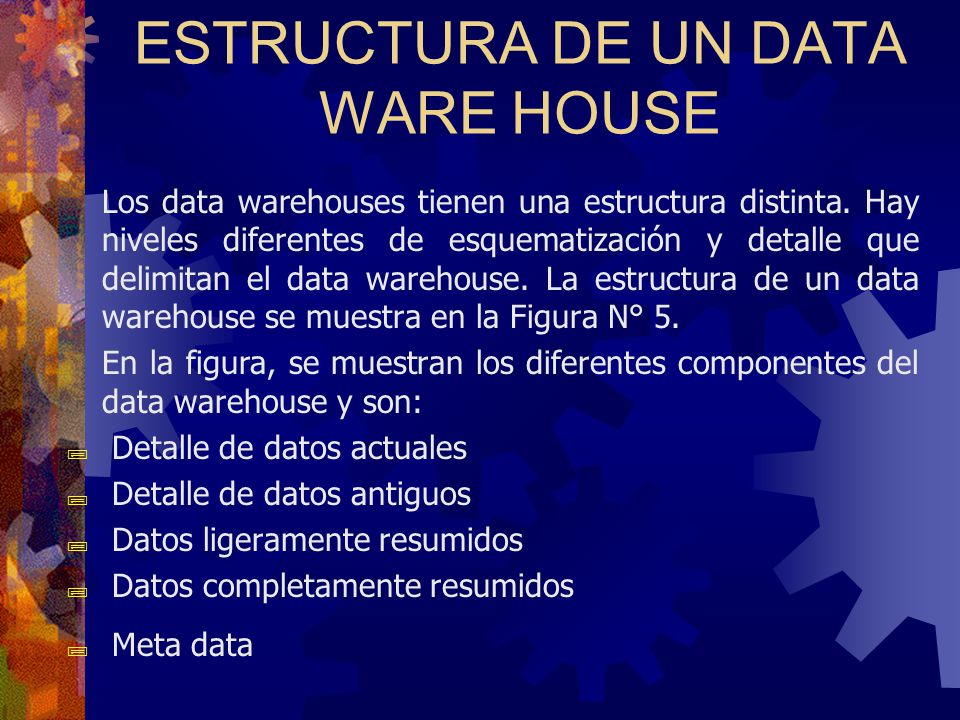 ESTRUCTURA DE UN DATA WARE HOUSE

Los data warehouses tienen una estructura distinta. Hay niveles diferentes de esquematización y detalle que delimitan el data warehouse. La estructura de un data warehouse se muestra en la Figura N° 5.

En la figura, se muestran los diferentes componentes del data warehouse y son:

Detalle de datos actuales
Detalle de datos antiguos
Datos ligeramente resumidos
Datos completamente resumidos
Meta data